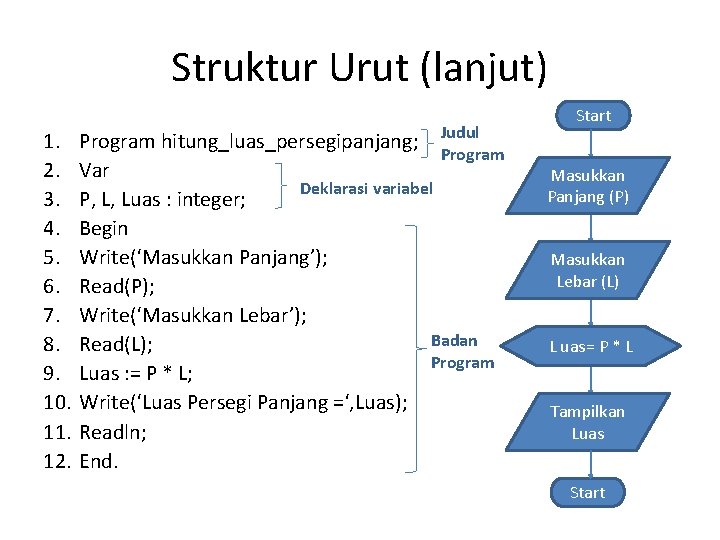 Struktur Urut (lanjut)

1. Program hitung_luas_persegipanjang;
2. Var
3. P, L, Luas : integer;
4. Begin
5. Write('Masukkan Panjang');
6. Read(P);
7. Write('Masukkan Lebar');
8. Read(L);
9. Luas := P * L;
10. Write('Luas Persegi Panjang =',Luas);
11. Readln;
12. End.

Judul Program

Deklarasi variabel

Badan Program

Start

Masukkan Panjang (P)

Masukkan Lebar (L)

Luas= P * L

Tampilkan Luas

Start